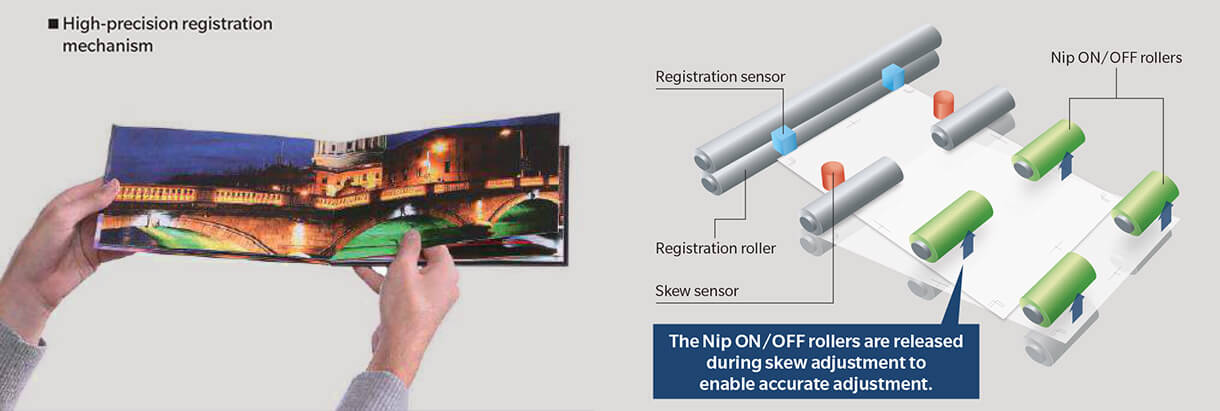 ■ High-precision registration mechanism

Registration sensor

Nip ON/OFF rollers

Registration roller

Skew sensor

The Nip ON/OFF rollers are released during skew adjustment to enable accurate adjustment.